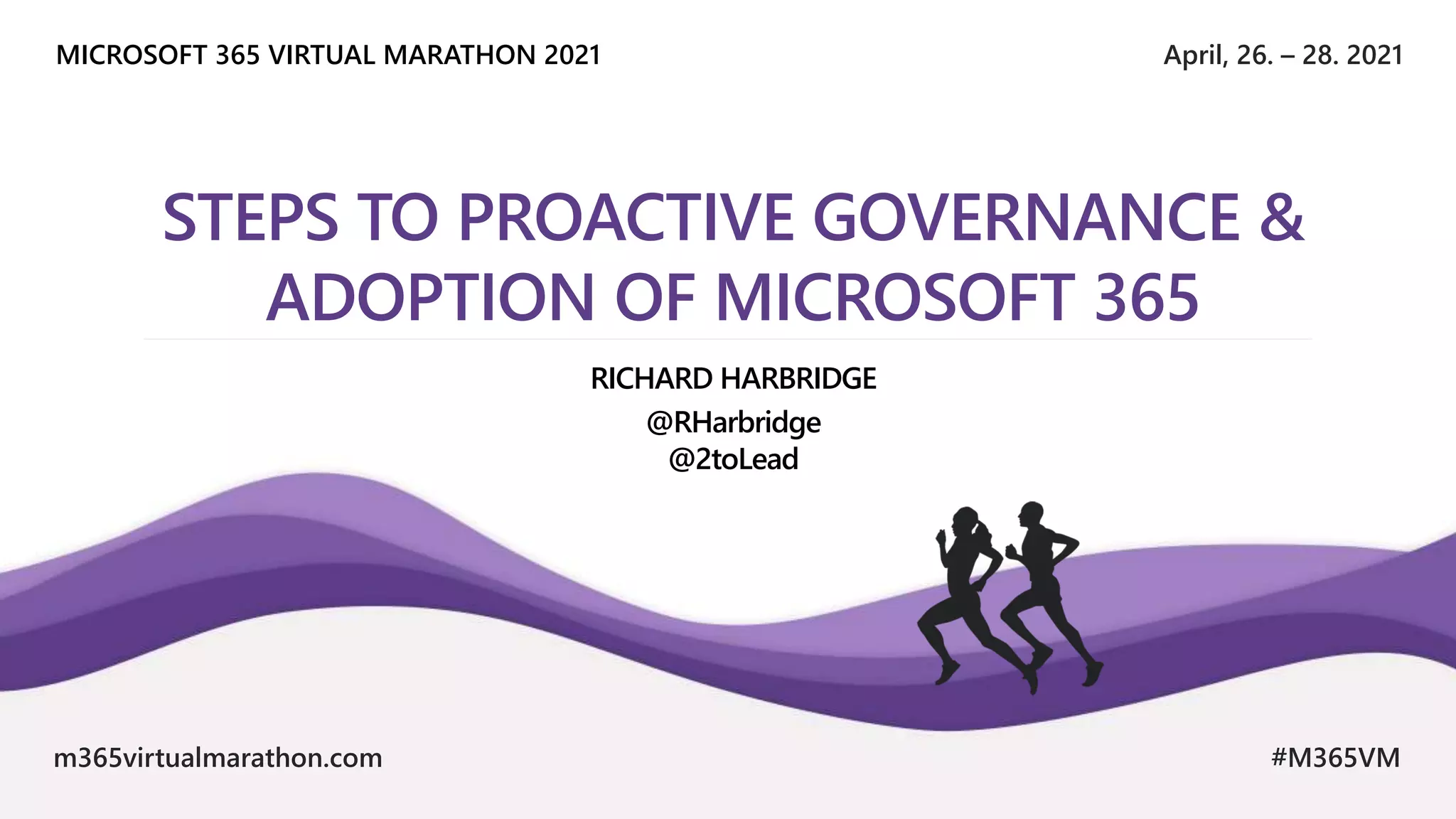 MICROSOFT 365 VIRTUAL MARATHON 2021

April, 26. – 28. 2021

STEPS TO PROACTIVE GOVERNANCE & ADOPTION OF MICROSOFT 365

RICHARD HARBRIDGE
@RHarbridge
@2toLead

m365virtualmarathon.com

#M365VM